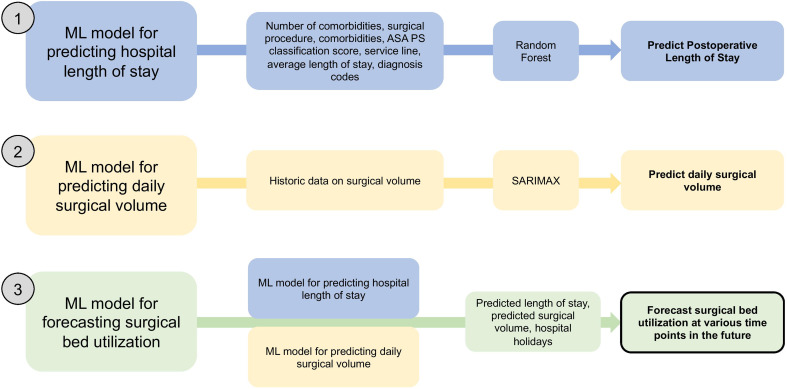 1

ML model for predicting hospital length of stay

Number of comorbidities, surgical procedure, comorbidities, ASA PS classification score, service line, average length of stay, diagnosis codes

Random Forest

Predict Postoperative Length of Stay

2

ML model for predicting daily surgical volume

Historic data on surgical volume

SARIMAX

Predict daily surgical volume

3

ML model for forecasting surgical bed utilization

ML model for predicting hospital length of stay

ML model for predicting daily surgical volume

Predicted length of stay, predicted surgical volume, hospital holidays

Forecast surgical bed utilization at various time points in the future